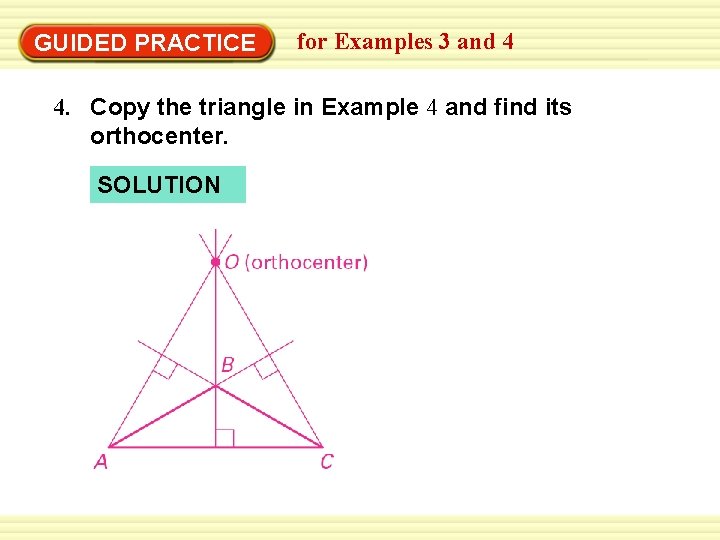 GUIDED PRACTICE for Examples 3 and 4

4. Copy the triangle in Example 4 and find its orthocenter.

SOLUTION

O (orthocenter)

B

A

C